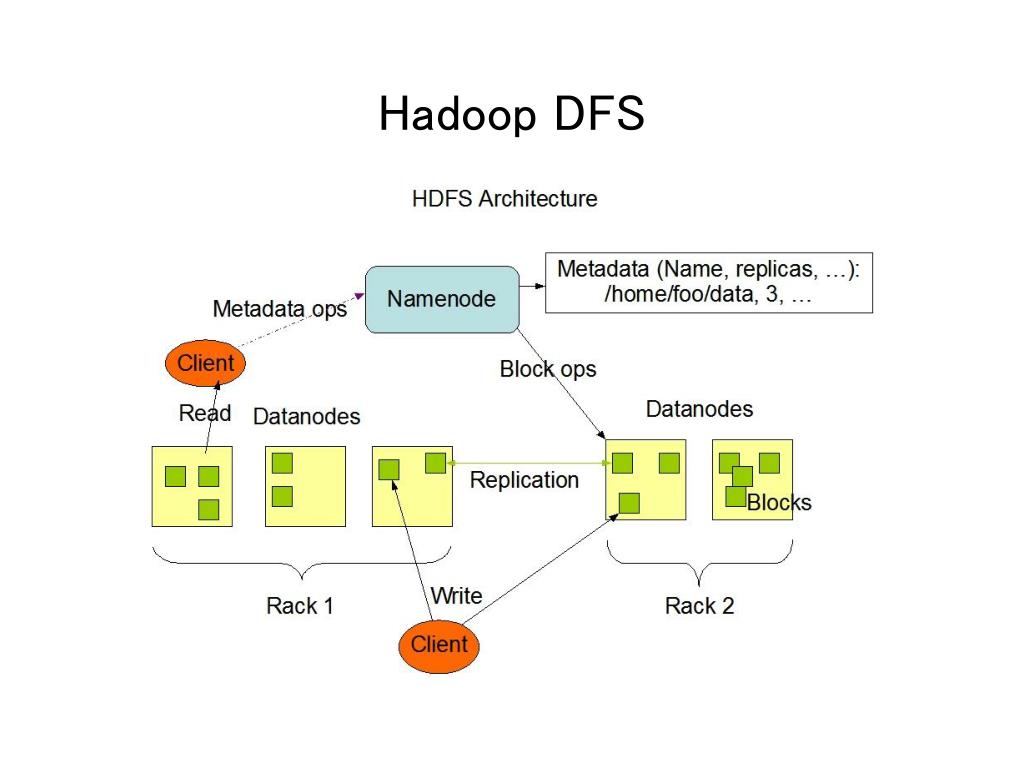 Hadoop DFS

HDFS Architecture

Metadata ops

Namenode

Metadata (Name, replicas, …):
/home/foo/data, 3, …

Client

Block ops

Read

Datanodes

Datanodes

Replication

Blocks

Rack 1

Write

Rack 2

Client